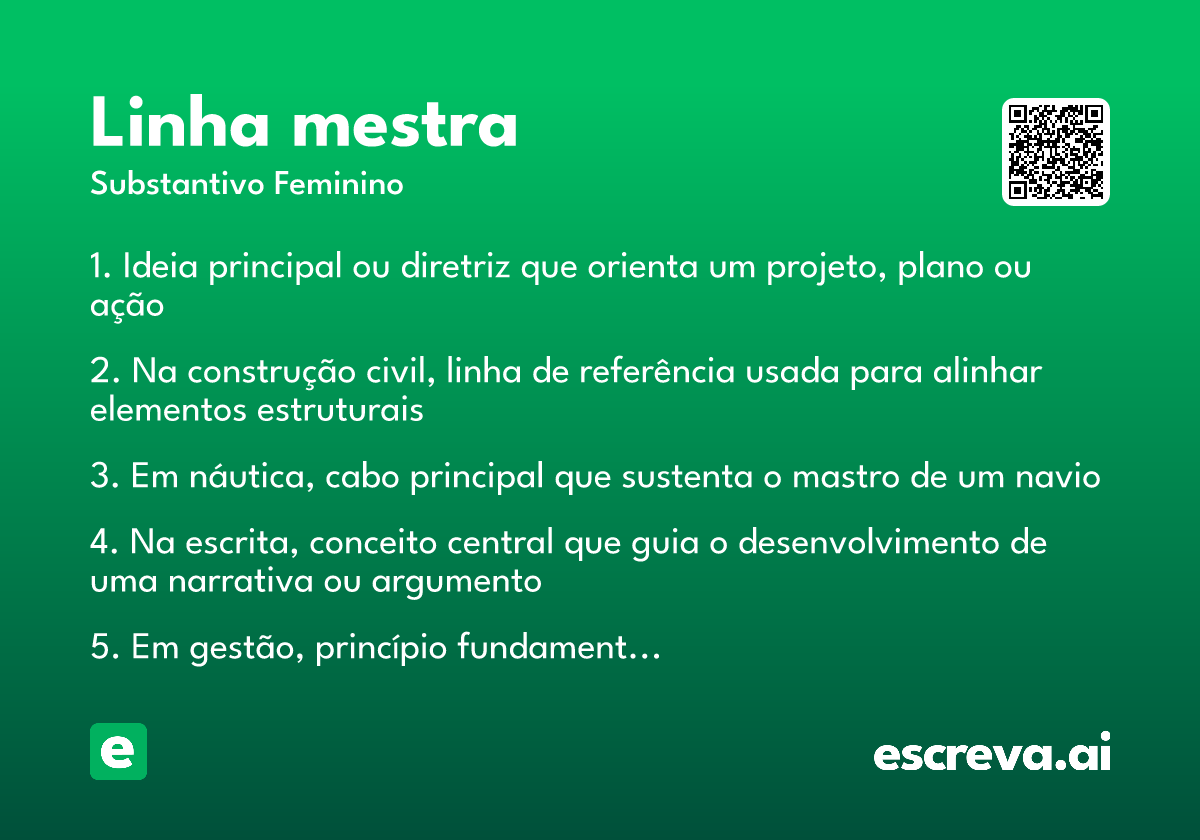 Linha mestra
Substantivo Feminino

1. Ideia principal ou diretriz que orienta um projeto, plano ou ação

2. Na construção civil, linha de referência usada para alinhar elementos estruturais

3. Em náutica, cabo principal que sustenta o mastro de um navio

4. Na escrita, conceito central que guia o desenvolvimento de uma narrativa ou argumento

5. Em gestão, princípio fundament…

e

escreva.ai